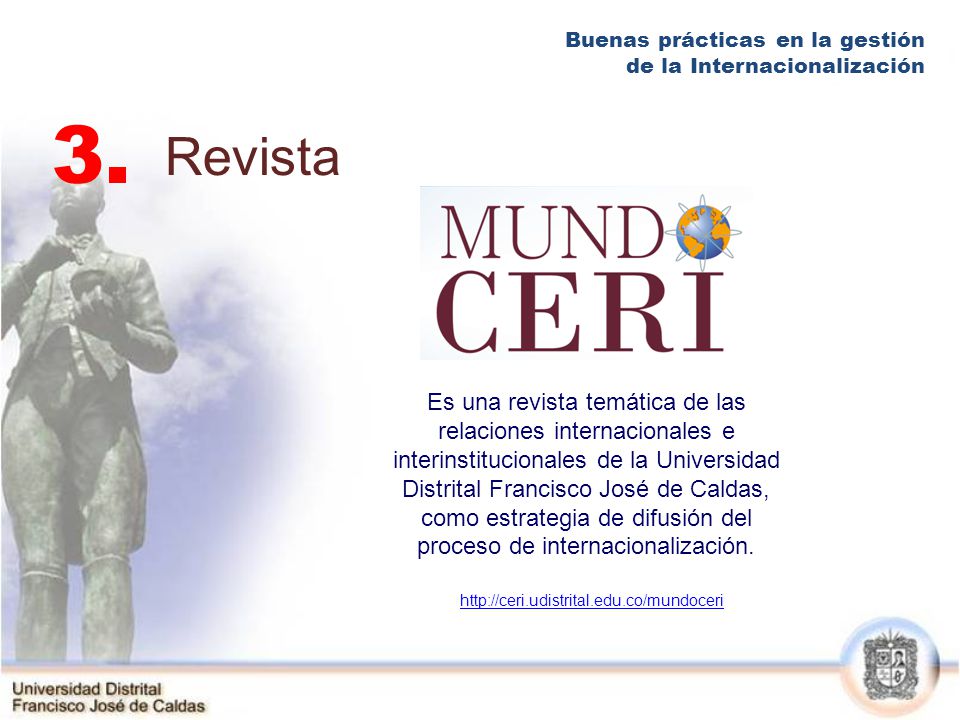 Buenas prácticas en la gestión de la Internacionalización

3. Revista

MUNDO CERI

Es una revista temática de las relaciones internacionales e interinstitucionales de la Universidad Distrital Francisco José de Caldas, como estrategia de difusión del proceso de internacionalización.

http://ceri.udistrital.edu.co/mundoceri

Universidad Distrital Francisco José de Caldas